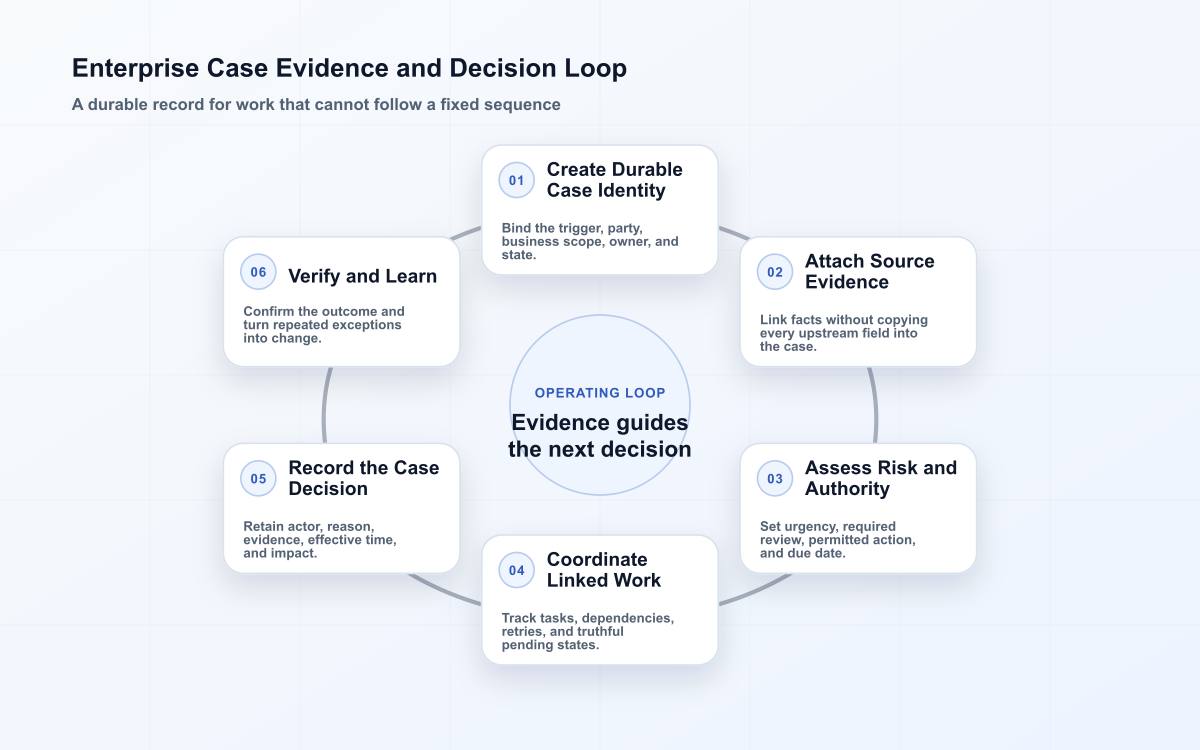 Enterprise Case Evidence and Decision Loop

A durable record for work that cannot follow a fixed sequence

01 Create Durable Case Identity

Bind the trigger, party, business scope, owner, and state.

02 Attach Source Evidence

Link facts without copying every upstream field into the case.

03 Assess Risk and Authority

Set urgency, required review, permitted action, and due date.

04 Coordinate Linked Work

Track tasks, dependencies, retries, and truthful pending states.

05 Record the Case Decision

Retain actor, reason, evidence, effective time, and impact.

06 Verify and Learn

Confirm the outcome and turn repeated exceptions into change.

OPERATING LOOP

Evidence guides the next decision